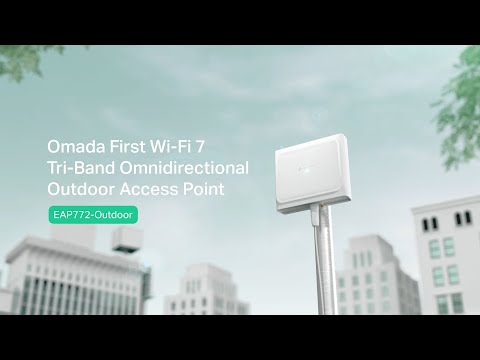 Omada First Wi-Fi 7
Tri-Band Omnidirectional
Outdoor Access Point

EAP772-Outdoor